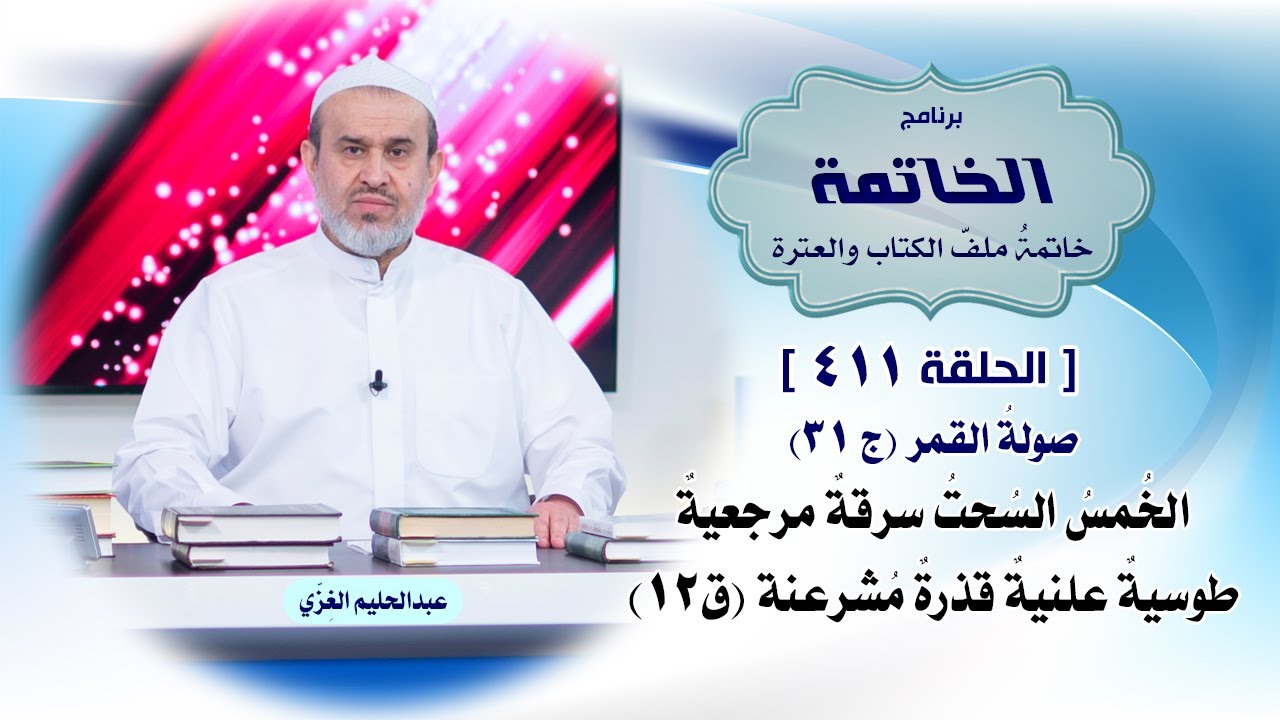 برنامج
الخاتمة
خاتمةُ ملفّ الكتاب والعترة

[ الحلقة ٤١١ ]
صولةُ القمر (ج ٣١)
الخُمسُ السُحتُ سرقةٌ مرجعيةٌ طوسيةٌ علنيةٌ قذرةٌ مُشرعنة (ق١٢)

عبدالحليم الغِزّي